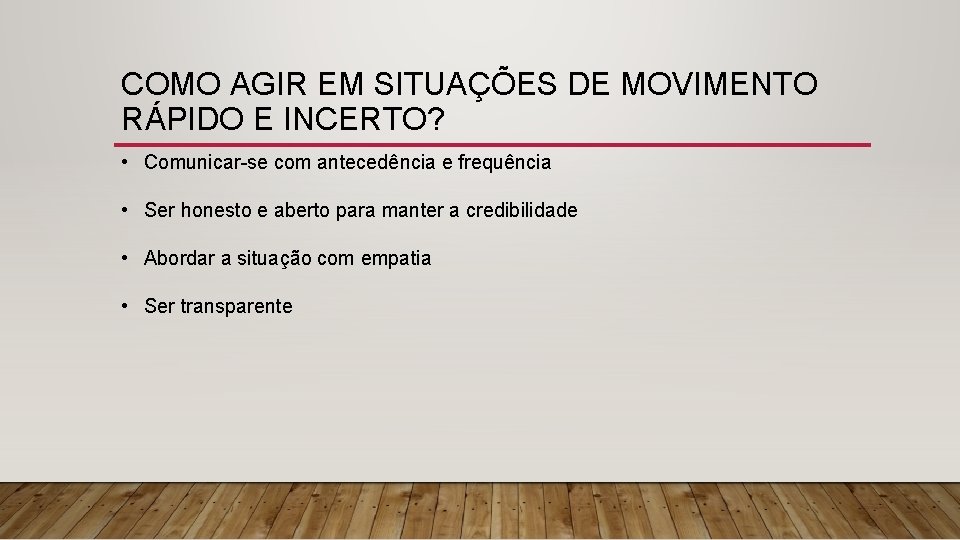 COMO AGIR EM SITUAÇÕES DE MOVIMENTO RÁPIDO E INCERTO?

• Comunicar-se com antecedência e frequência

• Ser honesto e aberto para manter a credibilidade

• Abordar a situação com empatia

• Ser transparente